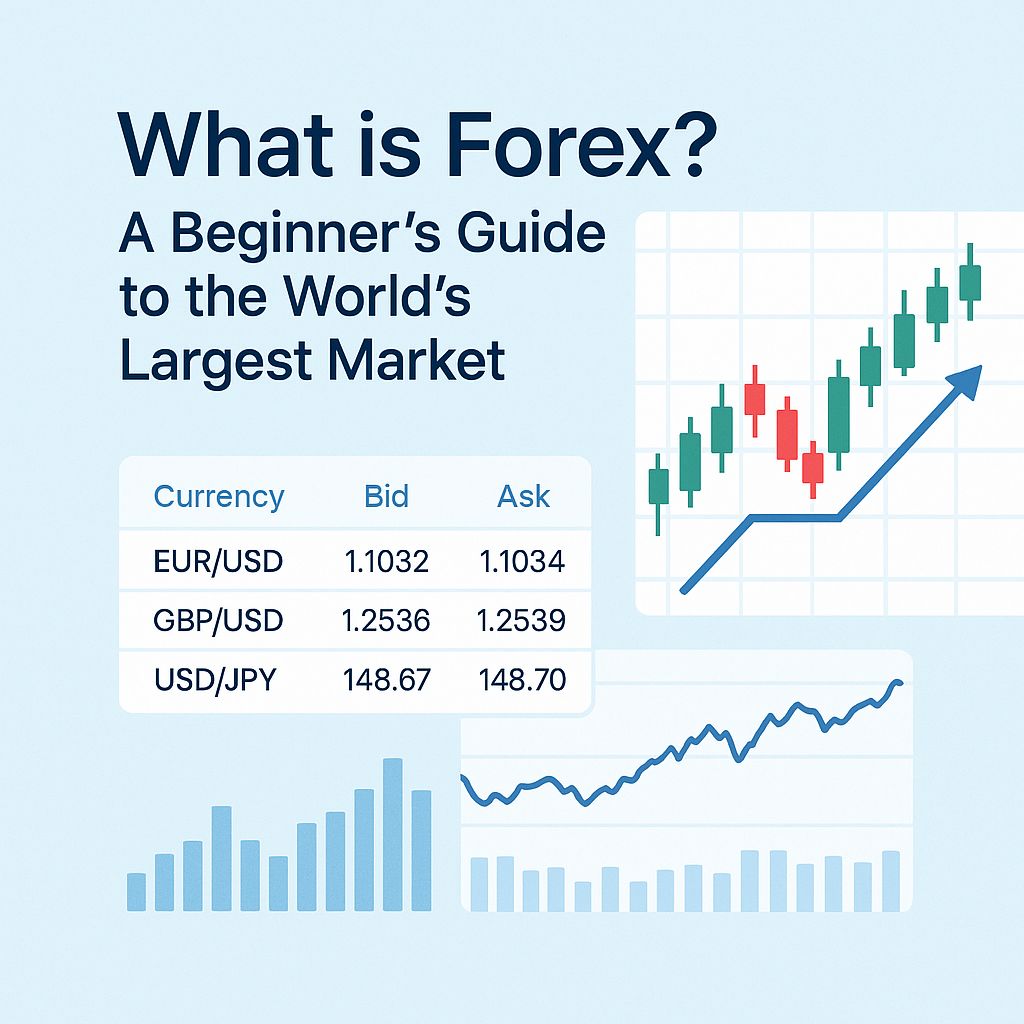 What is Forex?

A Beginner's Guide to the World's Largest Market

| Currency | Bid | Ask |
|---|---|---|
| EUR/USD | 1.1032 | 1.1034 |
| GBP/USD | 1.2536 | 1.2539 |
| USD/JPY | 148.67 | 148.70 |